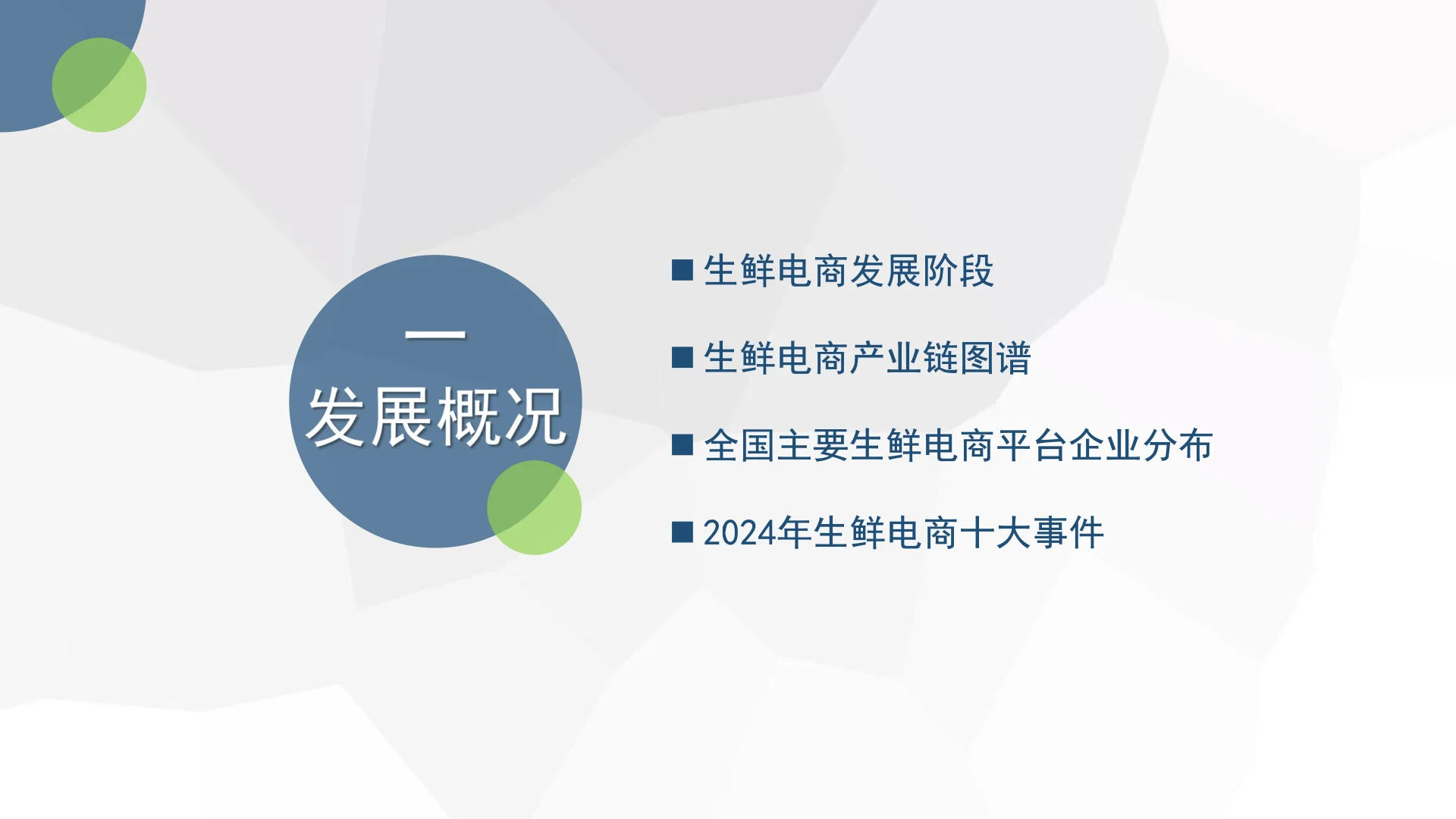 一
发展概况

■ 生鲜电商发展阶段

■ 生鲜电商产业链图谱

■ 全国主要生鲜电商平台企业分布

■ 2024年生鲜电商十大事件